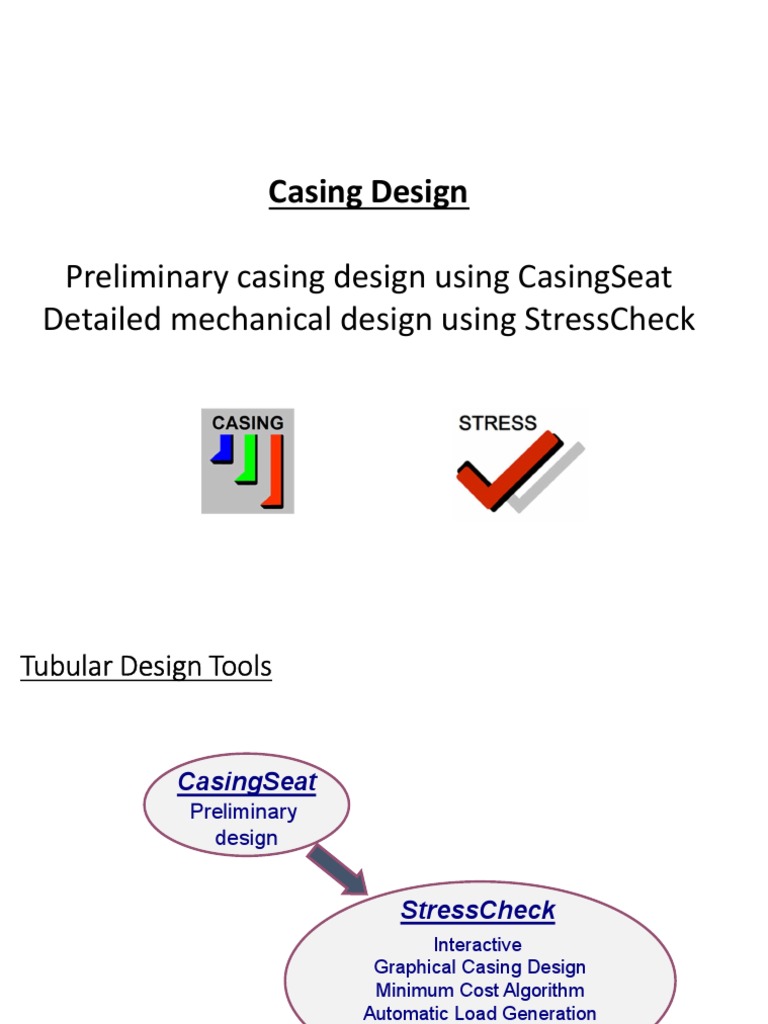 Casing Design

Preliminary casing design using CasingSeat
Detailed mechanical design using StressCheck

CASING

STRESS

Tubular Design Tools

CasingSeat
Preliminary design

StressCheck
Interactive
Graphical Casing Design
Minimum Cost Algorithm
Automatic Load Generation